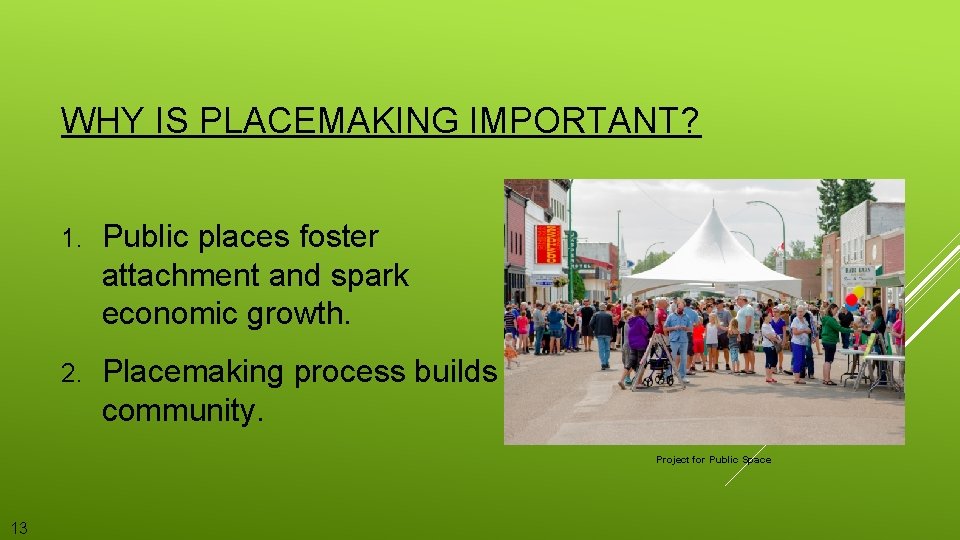 WHY IS PLACEMAKING IMPORTANT?

1. Public places foster attachment and spark economic growth.

2. Placemaking process builds community.

Project for Public Space

13